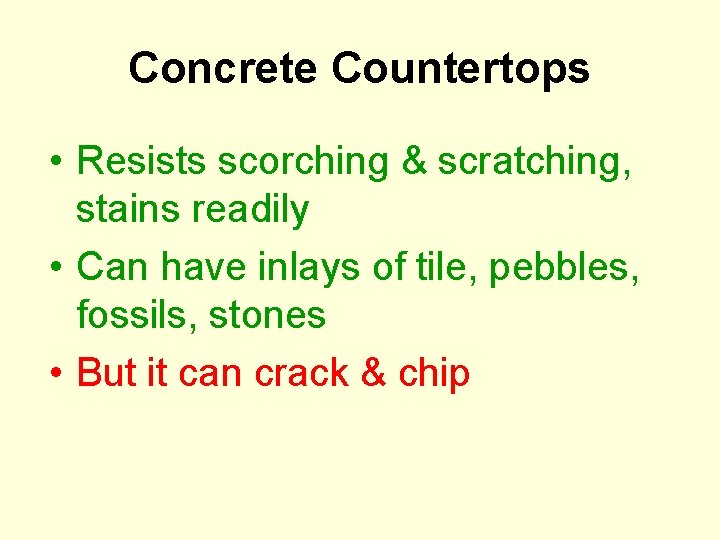 Concrete Countertops

• Resists scorching & scratching, stains readily
• Can have inlays of tile, pebbles, fossils, stones
• But it can crack & chip